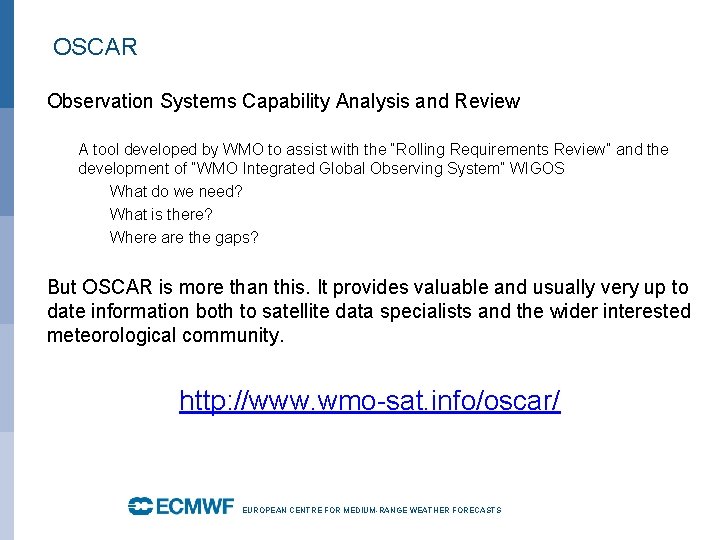 OSCAR

Observation Systems Capability Analysis and Review

A tool developed by WMO to assist with the "Rolling Requirements Review" and the development of "WMO Integrated Global Observing System" WIGOS

What do we need?

What is there?

Where are the gaps?

But OSCAR is more than this. It provides valuable and usually very up to date information both to satellite data specialists and the wider interested meteorological community.

http://www.wmo-sat.info/oscar/

ECMWF EUROPEAN CENTRE FOR MEDIUM-RANGE WEATHER FORECASTS